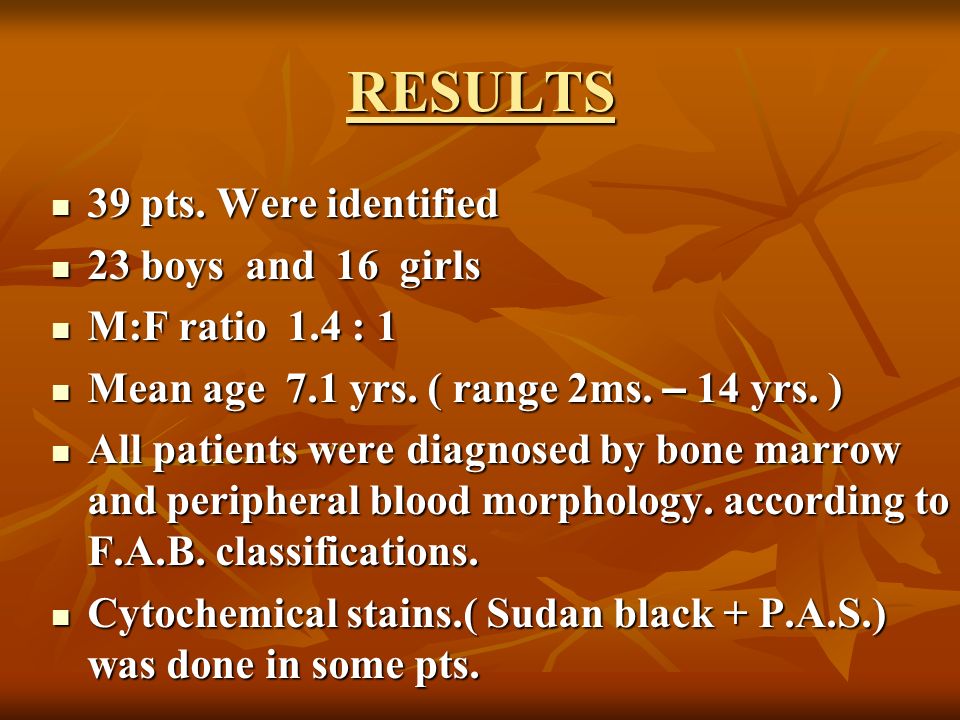 RESULTS

- 39 pts. Were identified
- 23 boys and 16 girls
- M:F ratio 1.4 : 1
- Mean age 7.1 yrs. ( range 2ms. – 14 yrs. )
- All patients were diagnosed by bone marrow and peripheral blood morphology. according to F.A.B. classifications.
- Cytochemical stains.( Sudan black + P.A.S.) was done in some pts.